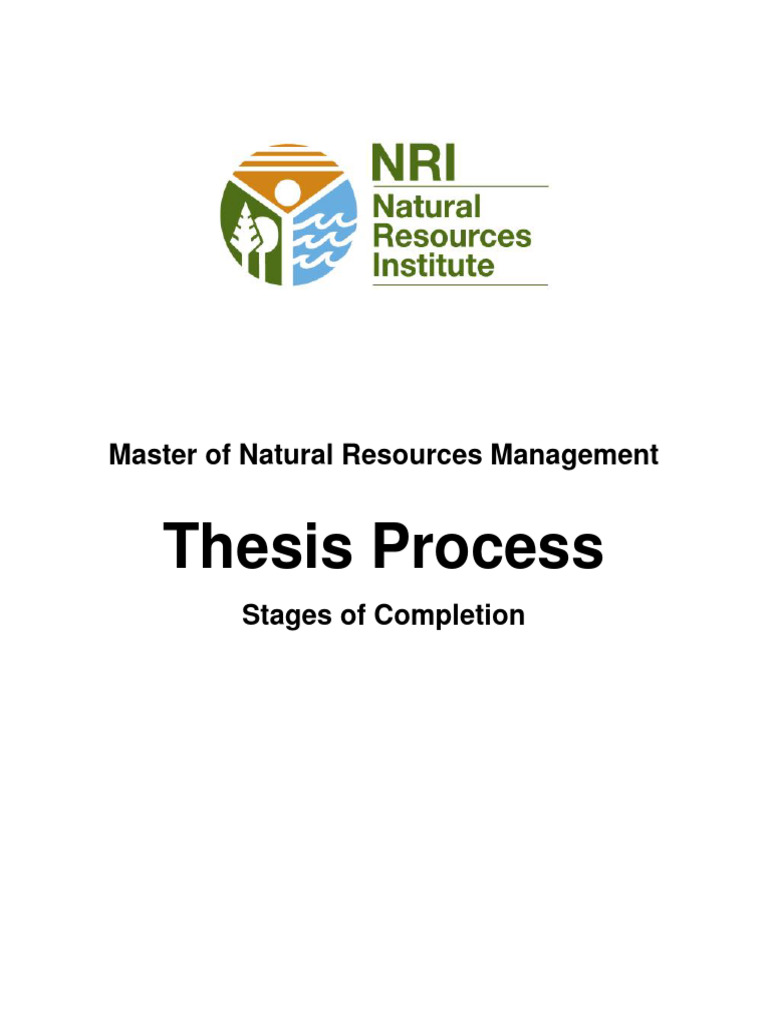 NRI
Natural Resources Institute

Master of Natural Resources Management

Thesis Process

Stages of Completion